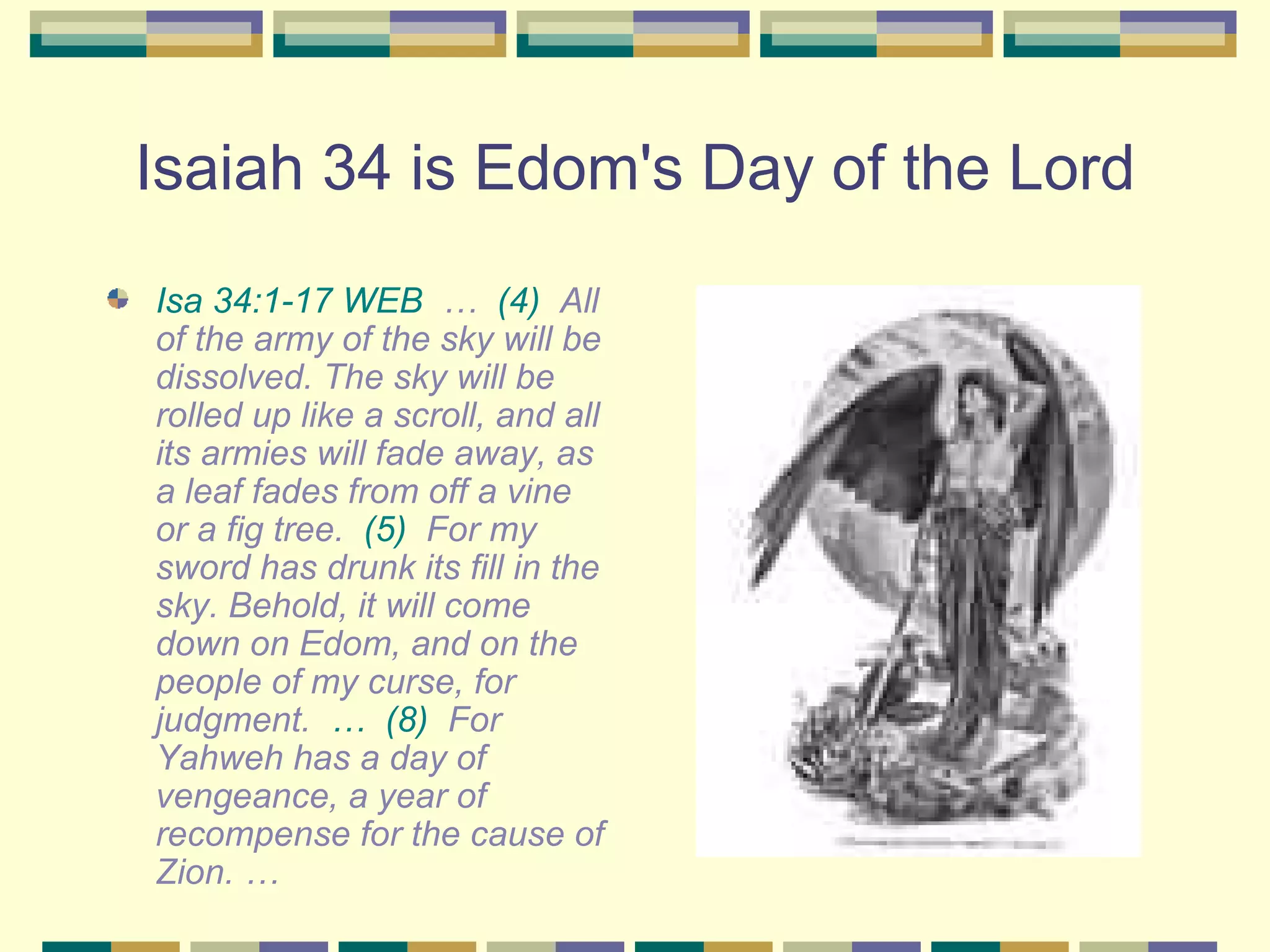 Isaiah 34 is Edom's Day of the Lord

Isa 34:1-17 WEB … (4) All of the army of the sky will be dissolved. The sky will be rolled up like a scroll, and all its armies will fade away, as a leaf fades from off a vine or a fig tree. (5) For my sword has drunk its fill in the sky. Behold, it will come down on Edom, and on the people of my curse, for judgment. … (8) For Yahweh has a day of vengeance, a year of recompense for the cause of Zion. …